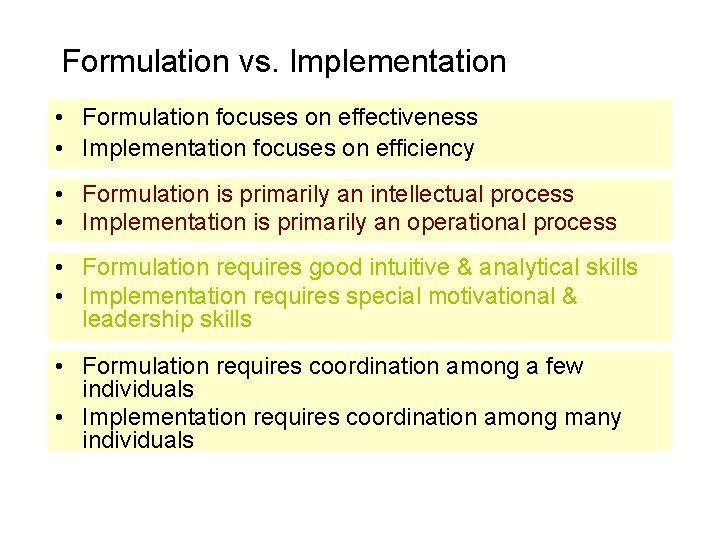 Formulation vs. Implementation

• Formulation focuses on effectiveness
• Implementation focuses on efficiency

• Formulation is primarily an intellectual process
• Implementation is primarily an operational process

• Formulation requires good intuitive & analytical skills
• Implementation requires special motivational & leadership skills

• Formulation requires coordination among a few individuals
• Implementation requires coordination among many individuals